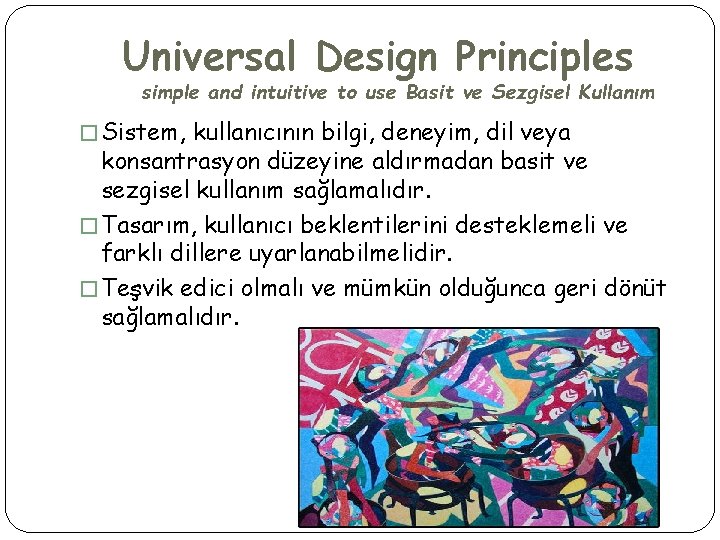 Universal Design Principles
simple and intuitive to use Basit ve Sezgisel Kullanım

□ Sistem, kullanıcının bilgi, deneyim, dil veya konsantrasyon düzeyine aldırmadan basit ve sezgisel kullanım sağlamalıdır.

□ Tasarım, kullanıcı beklentilerini desteklemeli ve farklı dillere uyarlanabilmelidir.

□ Teşvik edici olmalı ve mümkün olduğunca geri dönüt sağlamalıdır.